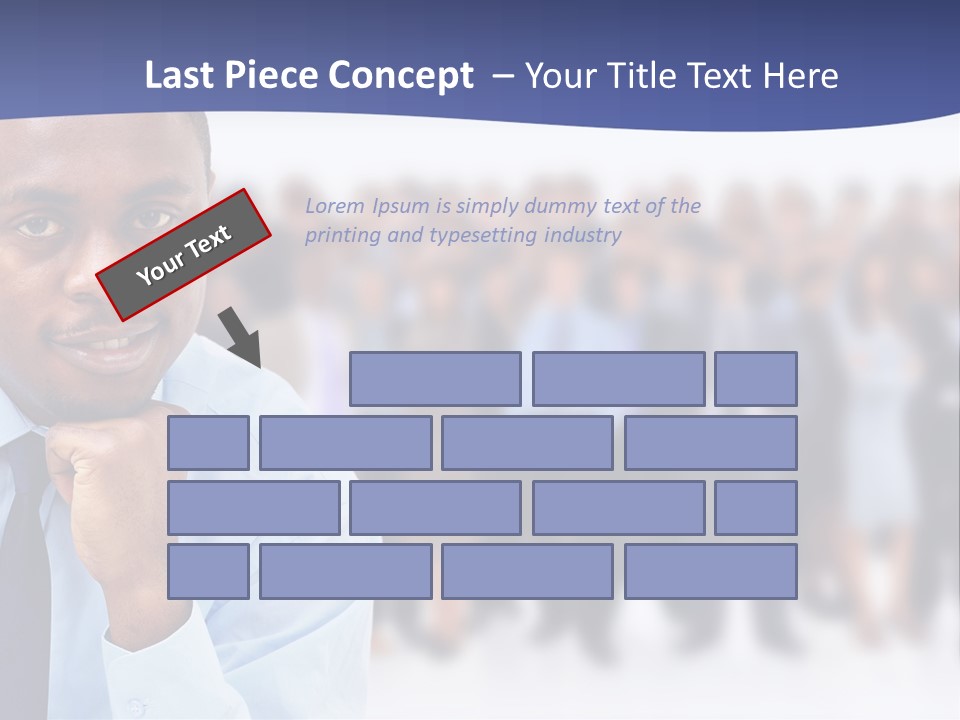 Last Piece Concept – Your Title Text Here

Your Text

Lorem Ipsum is simply dummy text of the printing and typesetting industry